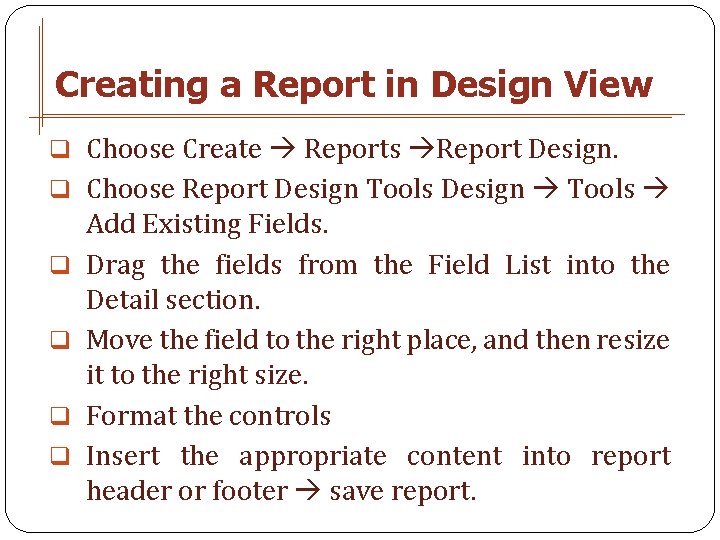 Creating a Report in Design View

❑ Choose Create → Reports →Report Design.

❑ Choose Report Design Tools Design → Tools → Add Existing Fields.

❑ Drag the fields from the Field List into the Detail section.

❑ Move the field to the right place, and then resize it to the right size.

❑ Format the controls

❑ Insert the appropriate content into report header or footer → save report.